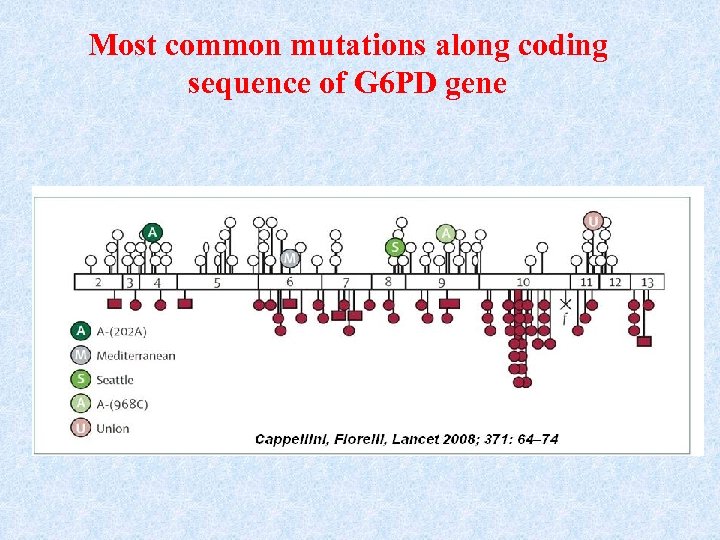 Most common mutations along coding sequence of G6PD gene

A M S A U

2 3 4 5 6 7 8 9 10 11 12 13

A A-(202A)
M Mediterranean
S Seattle
A A-(968C)
U Union

Cappellini, Fiorelli, Lancet 2008; 371: 64–74